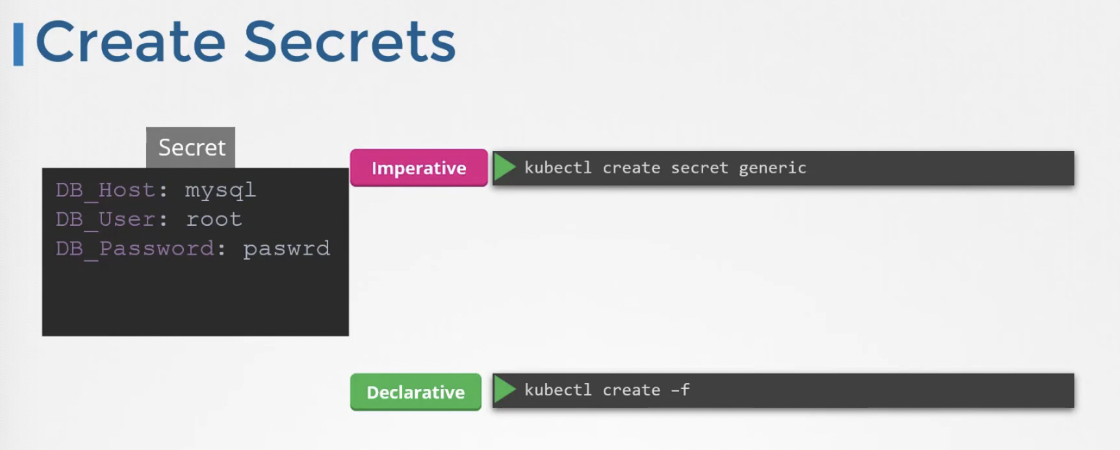 Create Secrets

Secret

DB_Host: mysql
DB_User: root
DB_Password: paswrd

Imperative

kubectl create secret generic

Declarative

kubectl create -f